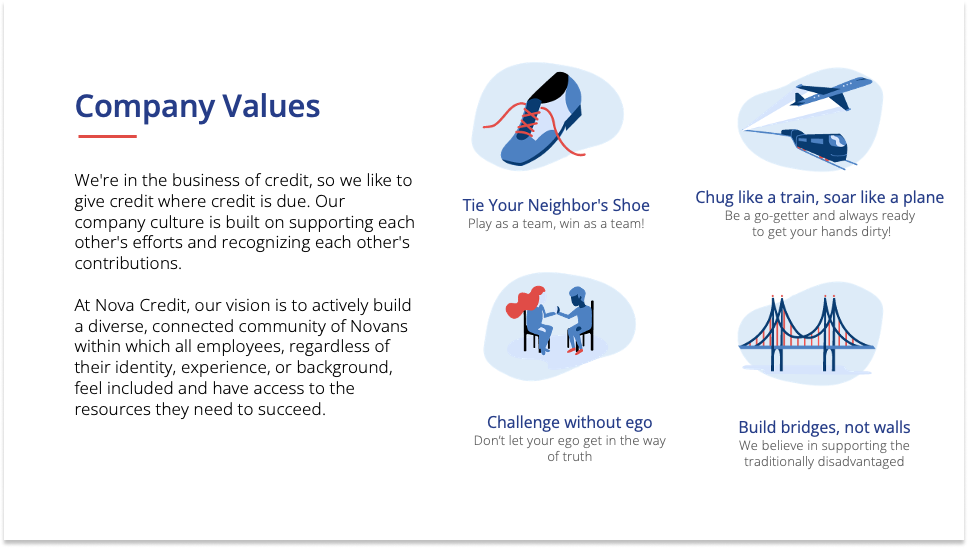 Company Values

We're in the business of credit, so we like to give credit where credit is due. Our company culture is built on supporting each other's efforts and recognizing each other's contributions.

At Nova Credit, our vision is to actively build a diverse, connected community of Novans within which all employees, regardless of their identity, experience, or background, feel included and have access to the resources they need to succeed.

Tie Your Neighbor's Shoe
Play as a team, win as a team!

Chug like a train, soar like a plane
Be a go-getter and always ready to get your hands dirty!

Challenge without ego
Don't let your ego get in the way of truth

Build bridges, not walls
We believe in supporting the traditionally disadvantaged